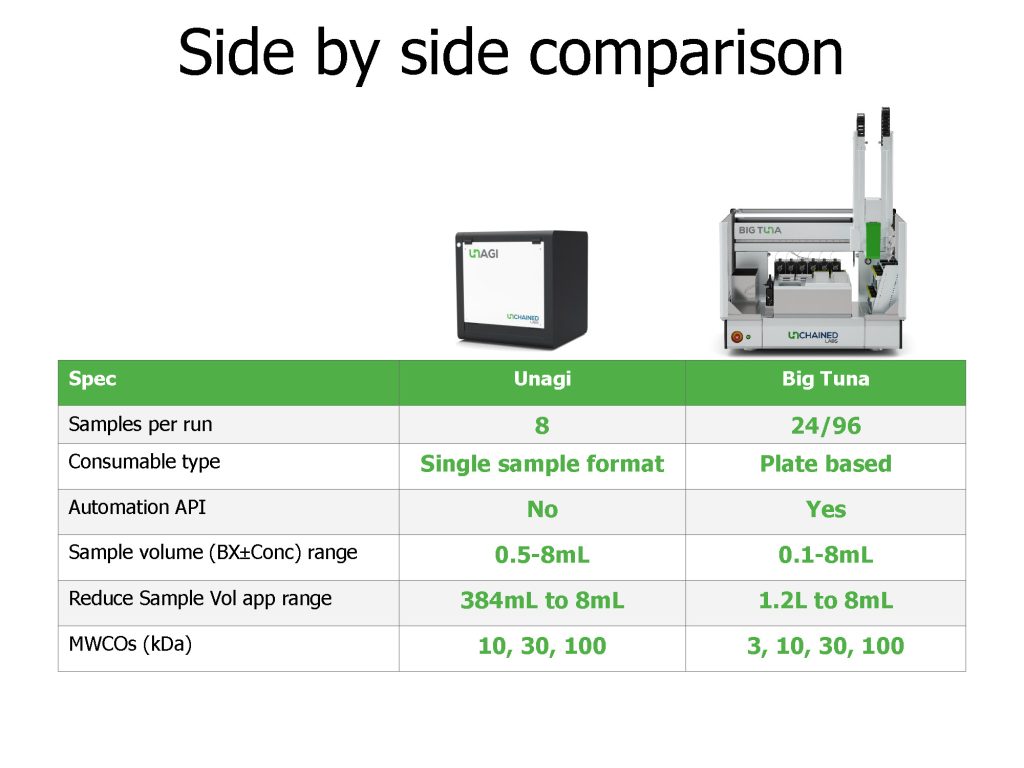 Side by side comparison

UNAGI

UNCHAINED LABS

BIG TUNA

UNCHAINED LABS

| Spec | Unagi | Big Tuna |
|---|---|---|
| Samples per run | 8 | 24/96 |
| Consumable type | Single sample format | Plate based |
| Automation API | No | Yes |
| Sample volume (BX±Conc) range | 0.5-8mL | 0.1-8mL |
| Reduce Sample Vol app range | 384mL to 8mL | 1.2L to 8mL |
| MWCOs (kDa) | 10, 30, 100 | 3, 10, 30, 100 |